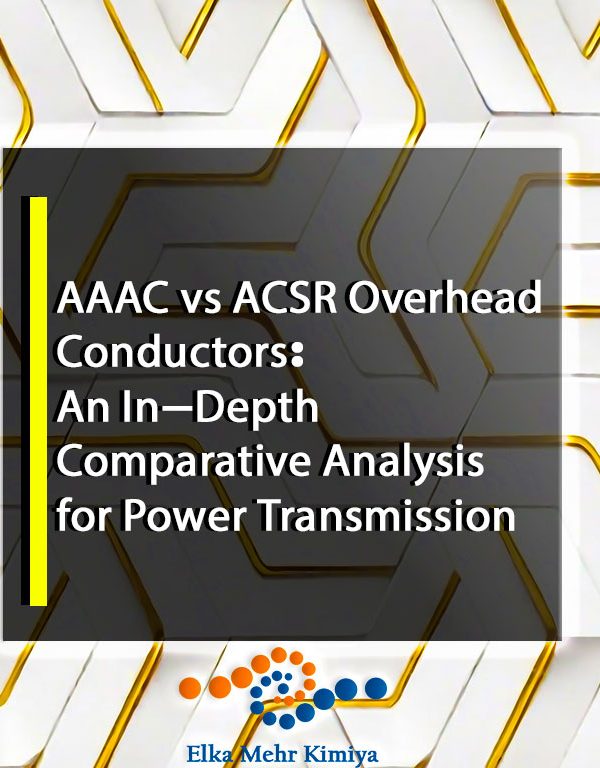 AAAC vs ACSR Overhead Conductors: An In—Depth Comparative Analysis for Power Transmission

Elka Mehr Kimiya